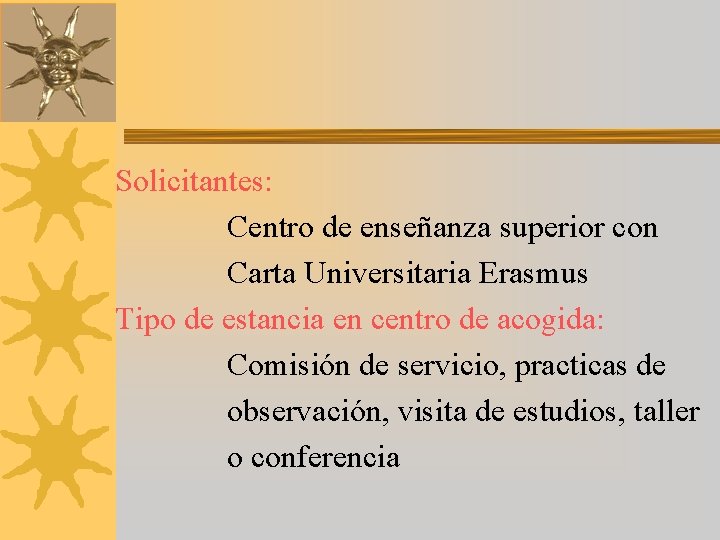 Solicitantes:

Centro de enseñanza superior con Carta Universitaria Erasmus

Tipo de estancia en centro de acogida:

Comisión de servicio, practicas de observación, visita de estudios, taller o conferencia